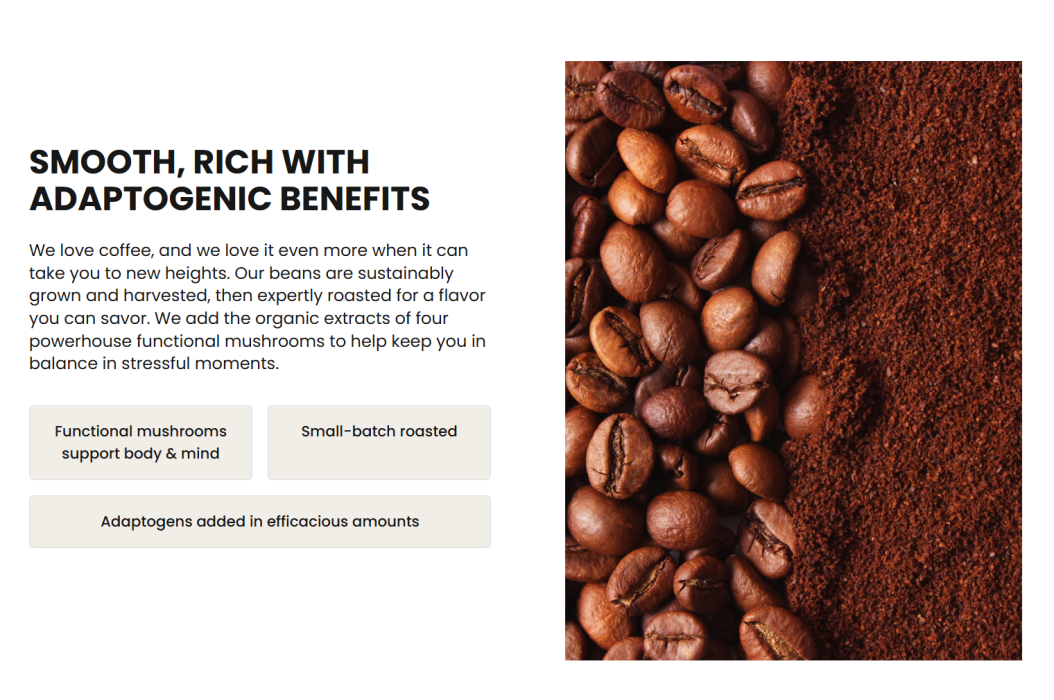 SMOOTH, RICH WITH ADAPTOGENIC BENEFITS

We love coffee, and we love it even more when it can take you to new heights. Our beans are sustainably grown and harvested, then expertly roasted for a flavor you can savor. We add the organic extracts of four powerhouse functional mushrooms to help keep you in balance in stressful moments.

Functional mushrooms support body & mind

Small-batch roasted

Adaptogens added in efficacious amounts